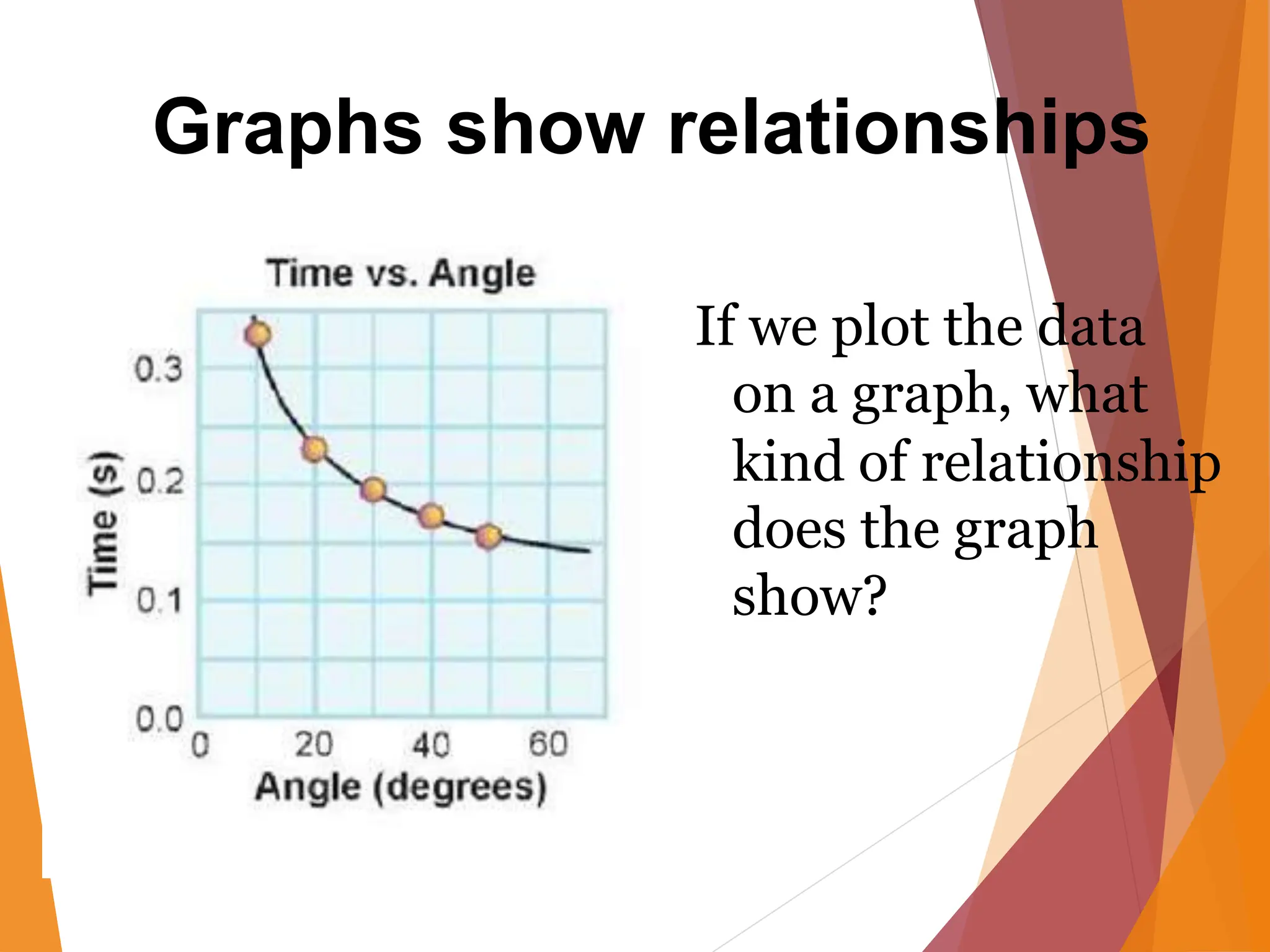 Graphs show relationships

Time vs. Angle

Time (s)

0.3
0.2
0.1
0.0

0
20
40
60

Angle (degrees)

If we plot the data on a graph, what kind of relationship does the graph show?